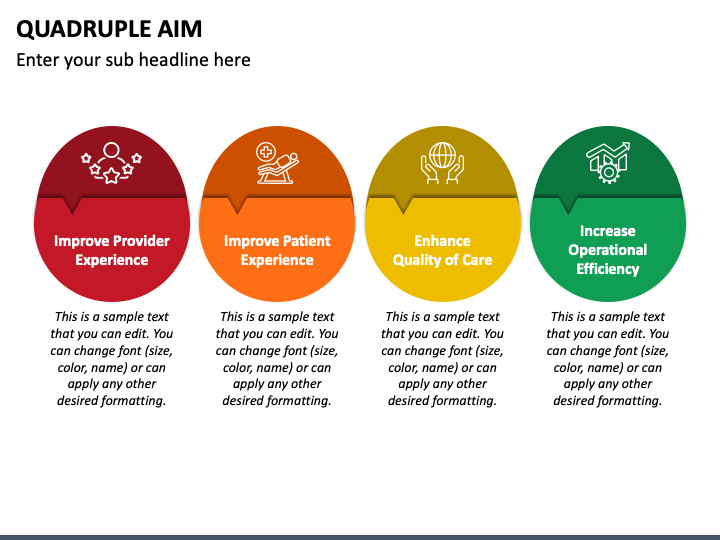 QUADRUPLE AIM

Enter your sub headline here

Improve Provider Experience

This is a sample text that you can edit. You can change font (size, color, name) or can apply any other desired formatting.

Improve Patient Experience

This is a sample text that you can edit. You can change font (size, color, name) or can apply any other desired formatting.

Enhance Quality of Care

This is a sample text that you can edit. You can change font (size, color, name) or can apply any other desired formatting.

Increase Operational Efficiency

This is a sample text that you can edit. You can change font (size, color, name) or can apply any other desired formatting.